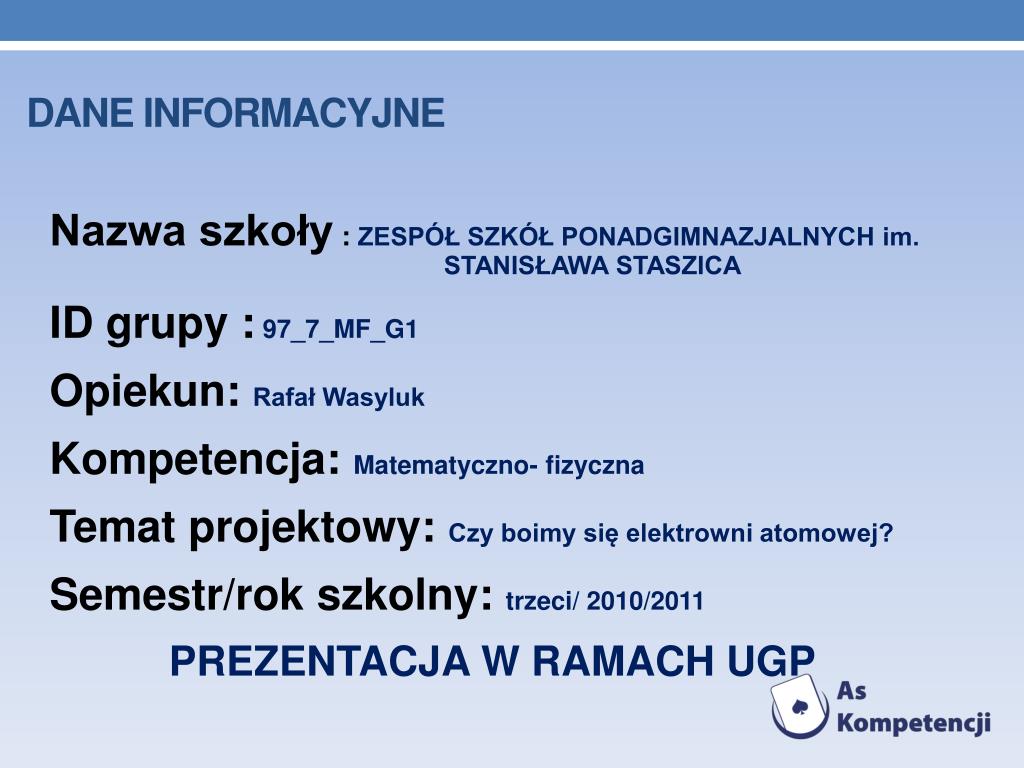 DANE INFORMACYJNE

Nazwa szkoły : ZESPÓŁ SZKÓŁ PONADGIMNAZJALNYCH im. STANISŁAWA STASZICA

ID grupy : 97_7_MF_G1

Opiekun: Rafał Wasyluk

Kompetencja: Matematyczno- fizyczna

Temat projektowy: Czy boimy się elektrowni atomowej?

Semestr/rok szkolny: trzeci/ 2010/2011

PREZENTACJA W RAMACH UGP

As Kompetencji